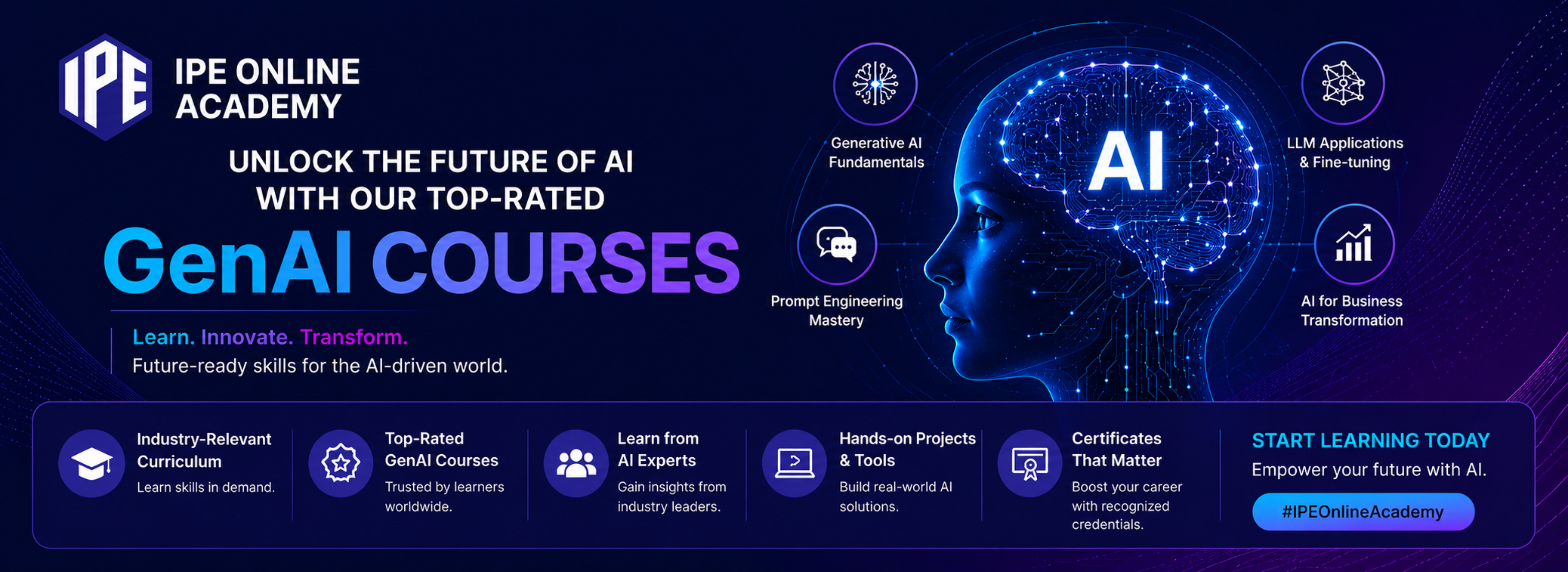 IPE

IPE ONLINE ACADEMY

UNLOCK THE FUTURE OF AI WITH OUR TOP-RATED

GenAI COURSES

Learn. Innovate. Transform.

Future-ready skills for the AI-driven world.

Generative AI Fundamentals

Prompt Engineering Mastery

AI

LLM Applications & Fine-tuning

AI for Business Transformation

Industry-Relevant Curriculum

Learn skills in demand.

Top-Rated GenAI Courses

Trusted by learners worldwide.

Learn from AI Experts

Gain insights from industry leaders.

Hands-on Projects & Tools

Build real-world AI solutions.

Certificates That Matter

Boost your career with recognized credentials.

START LEARNING TODAY

Empower your future with AI.

#IPEOnlineAcademy